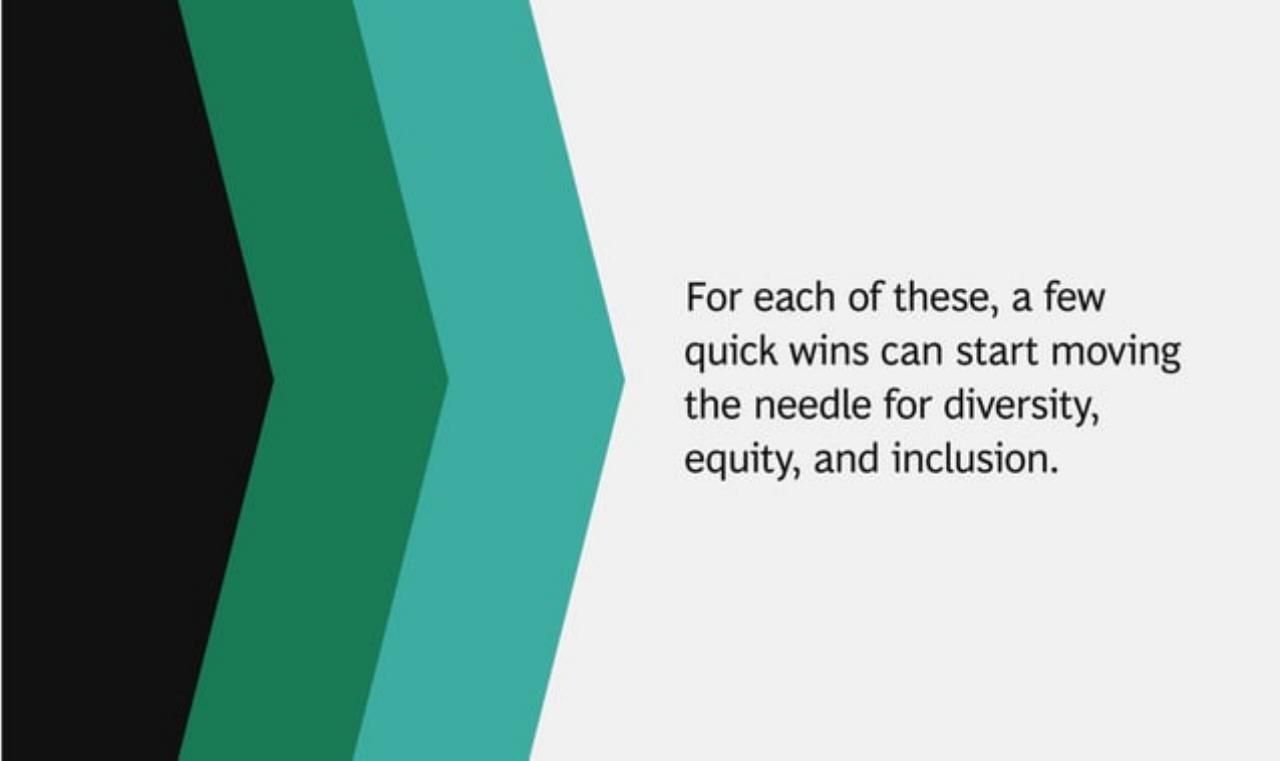 For each of these, a few quick wins can start moving the needle for diversity, equity, and inclusion.